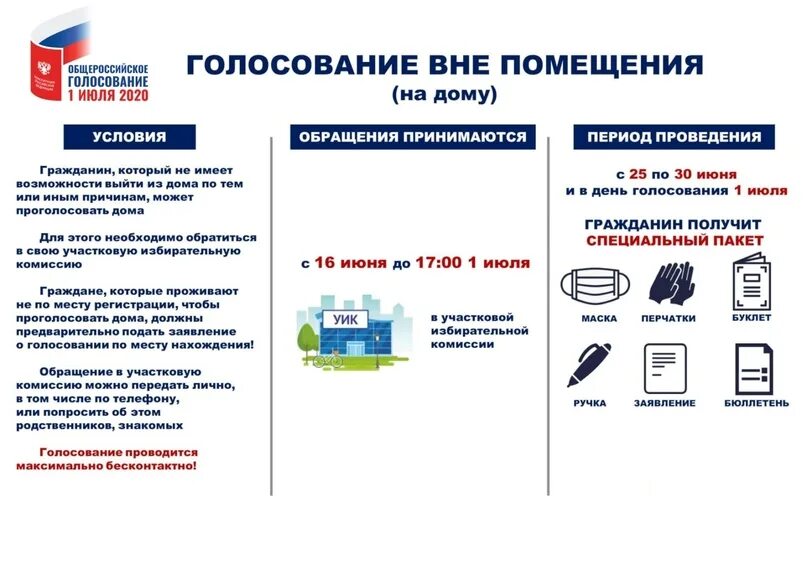 ОБЩЕРОССИЙСКОЕ ГОЛОСОВАНИЕ 1 ИЮЛЯ 2020

ГОЛОСОВАНИЕ ВНЕ ПОМЕЩЕНИЯ
(на дому)

УСЛОВИЯ

Гражданин, который не имеет возможности выйти из дома по тем или иным причинам, может проголосовать дома

Для этого необходимо обратиться в свою участковую избирательную комиссию

Граждане, которые проживают не по месту регистрации, чтобы проголосовать дома, должны предварительно подать заявление о голосовании по месту нахождения!

Обращение в участковую комиссию можно передать лично, в том числе по телефону, или попросить об этом родственников, знакомых

Голосование проводится максимально бесконтактно!

ОБРАЩЕНИЯ ПРИНИМАЮТСЯ

с 16 июня до 17:00 1 июля

УИК

в участковой избирательной комиссии

ПЕРИОД ПРОВЕДЕНИЯ

с 25 по 30 июня и в день голосования 1 июля

ГРАЖДАНИН ПОЛУЧИТ СПЕЦИАЛЬНЫЙ ПАКЕТ

МАСКА

ПЕРЧАТКИ

БУКЛЕТ

РУЧКА

ЗАЯВЛЕНИЕ

БЮЛЛЕТЕНЬ